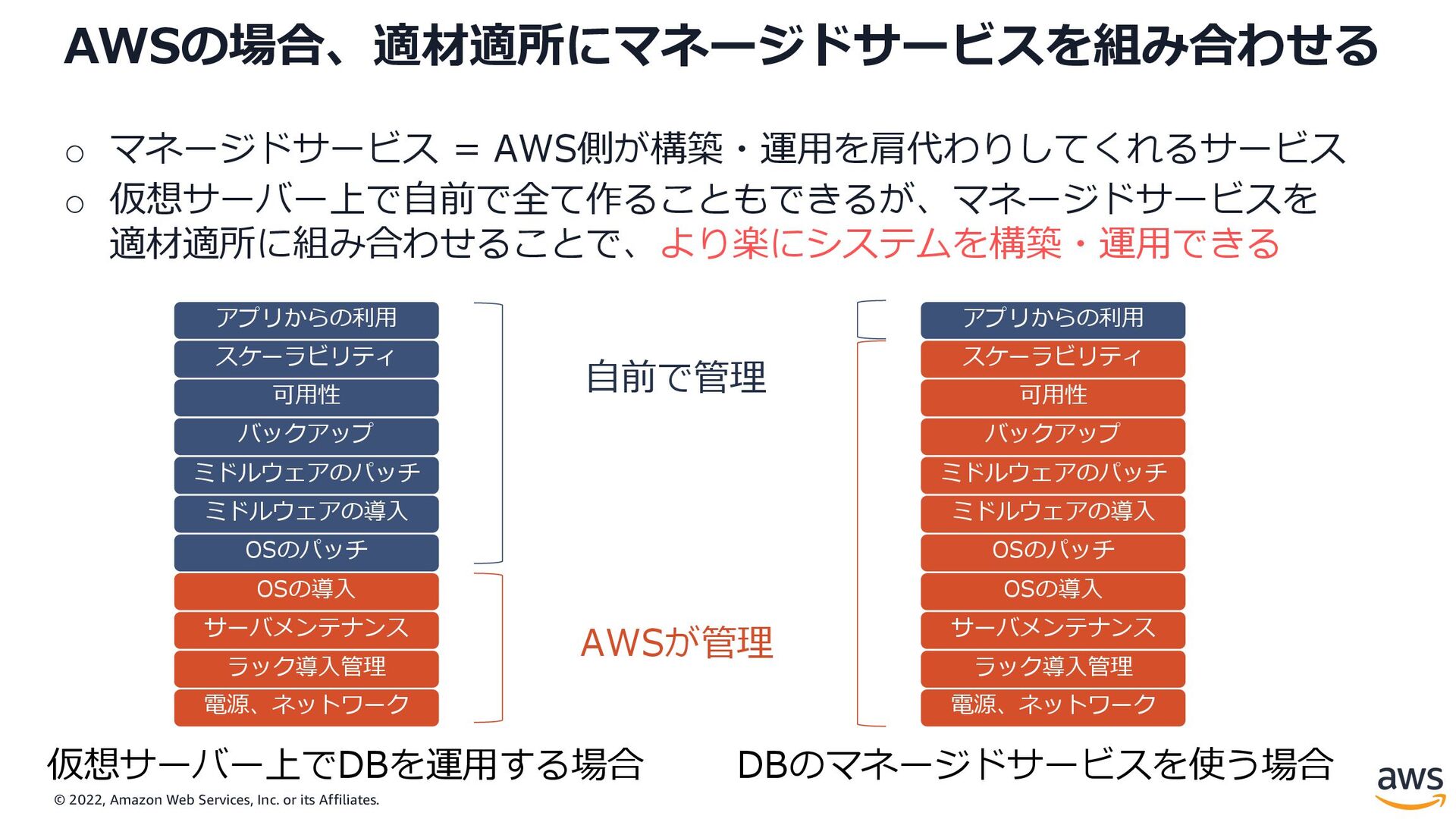 AWSの場合、適材適所にマネージドサービスを組み合わせる

○ マネージドサービス = AWS側が構築・運用を肩代わりしてくれるサービス
○ 仮想サーバー上で自前で全て作ることもできるが、マネージドサービスを適材適所に組み合わせることで、より楽にシステムを構築・運用できる

アプリからの利用
スケーラビリティ
可用性
バックアップ
ミドルウェアのパッチ
ミドルウェアの導入
OSのパッチ
OSの導入
サーバメンテナンス
ラック導入管理
電源、ネットワーク

自前で管理

AWSが管理

アプリからの利用
スケーラビリティ
可用性
バックアップ
ミドルウェアのパッチ
ミドルウェアの導入
OSのパッチ
OSの導入
サーバメンテナンス
ラック導入管理
電源、ネットワーク

仮想サーバー上でDBを運用する場合

DBのマネージドサービスを使う場合

© 2022, Amazon Web Services, Inc. or its Affiliates.

aws